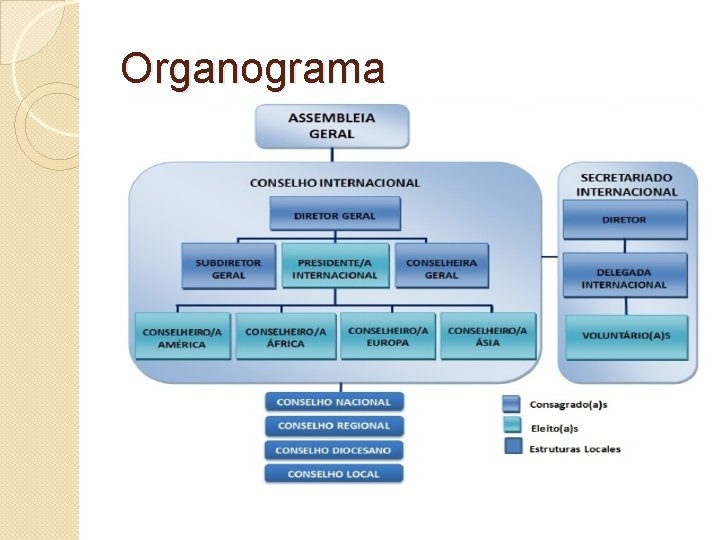 Organograma

ASSEMBLEIA GERAL

CONSELHO INTERNACIONAL

DIRETOR GERAL

SUBDIRETOR GERAL

PRESIDENTE/A INTERNACIONAL

CONSELHEIRA GERAL

CONSELHEIRO/A AMÉRICA

CONSELHEIRO/A ÁFRICA

CONSELHEIRO/A EUROPA

CONSELHEIRO/A ÁSIA

SECRETARIADO INTERNACIONAL

DIRETOR

DELEGADA INTERNACIONAL

VOLUNTÁRIO(A)S

CONSELHO NACIONAL

CONSELHO REGIONAL

CONSELHO DIOCESANO

CONSELHO LOCAL

Consagrado(a)s

Eleito(a)s

Estruturas Locales